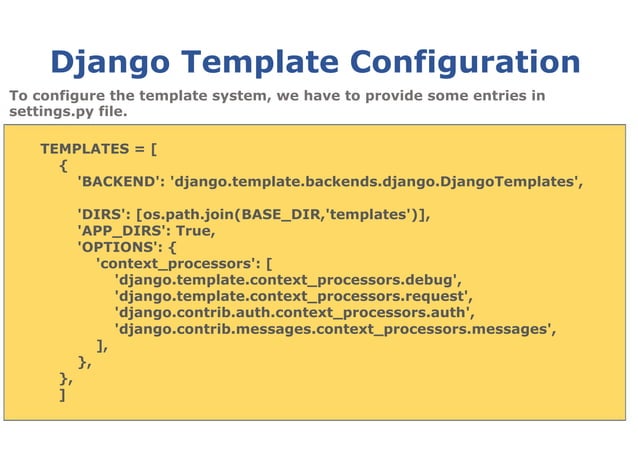 Django Template Configuration

To configure the template system, we have to provide some entries in settings.py file.

TEMPLATES = [
{
'BACKEND': 'django.template.backends.django.DjangoTemplates',

'DIRS': [os.path.join(BASE_DIR,'templates')],
'APP_DIRS': True,
'OPTIONS': {
'context_processors': [
'django.template.context_processors.debug',
'django.template.context_processors.request',
'django.contrib.auth.context_processors.auth',
'django.contrib.messages.context_processors.messages',
],
},
},
]